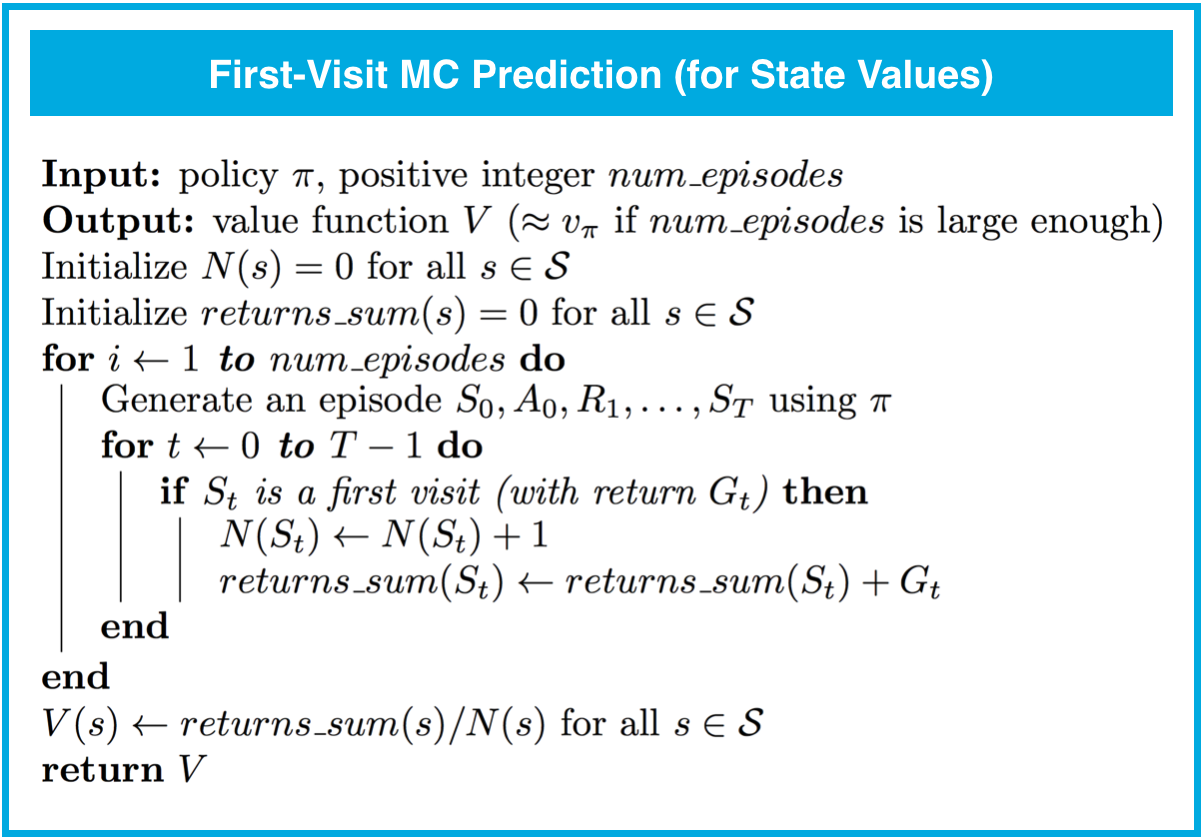 First-Visit MC Prediction (for State Values)

**Input:** policy $\pi$, positive integer $num\_episodes$
**Output:** value function $V$ ($\approx v_\pi$ if $num\_episodes$ is large enough)
Initialize $N(s) = 0$ for all $s \in \mathcal{S}$
Initialize $returns\_sum(s) = 0$ for all $s \in \mathcal{S}$
**for** $i \leftarrow 1$ ***to*** $num\_episodes$ **do**
Generate an episode $S_0, A_0, R_1, \ldots, S_T$ using $\pi$
**for** $t \leftarrow 0$ ***to*** $T - 1$ **do**
**if** $S_t$ *is a first visit (with return* $G_t$*)* **then**
$N(S_t) \leftarrow N(S_t) + 1$
$returns\_sum(S_t) \leftarrow returns\_sum(S_t) + G_t$
**end**
**end**
$V(s) \leftarrow returns\_sum(s)/N(s)$ for all $s \in \mathcal{S}$
**return** $V$